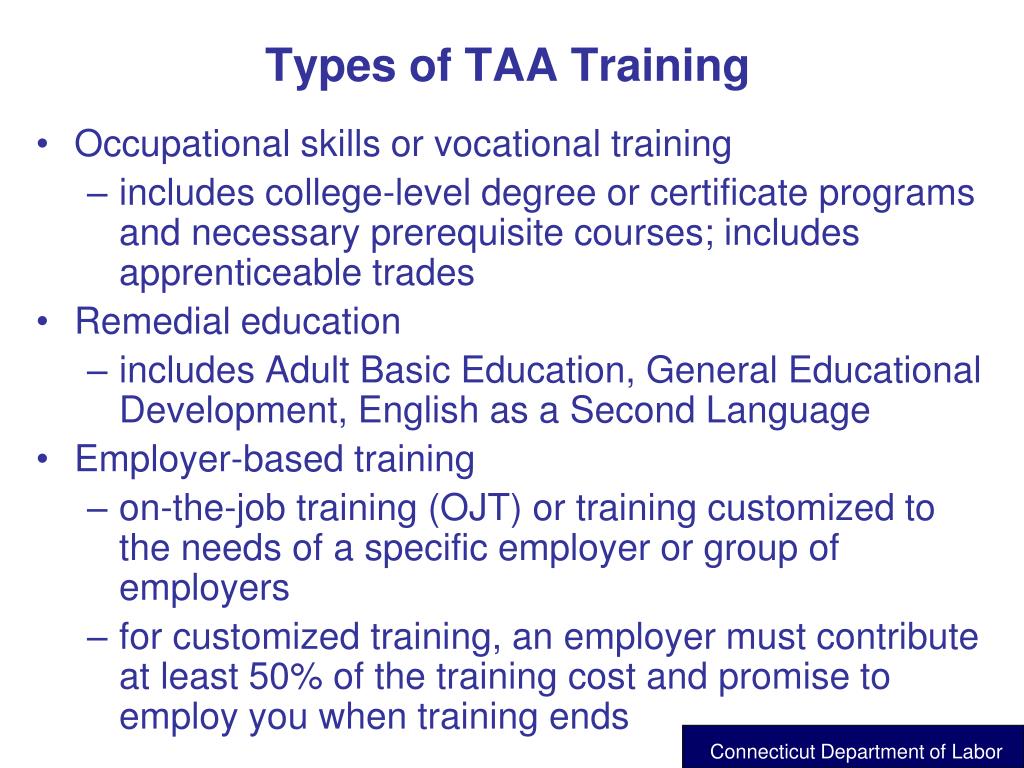 Types of TAA Training

• Occupational skills or vocational training
– includes college-level degree or certificate programs and necessary prerequisite courses; includes apprenticeable trades
• Remedial education
– includes Adult Basic Education, General Educational Development, English as a Second Language
• Employer-based training
– on-the-job training (OJT) or training customized to the needs of a specific employer or group of employers
– for customized training, an employer must contribute at least 50% of the training cost and promise to employ you when training ends

Connecticut Department of Labor